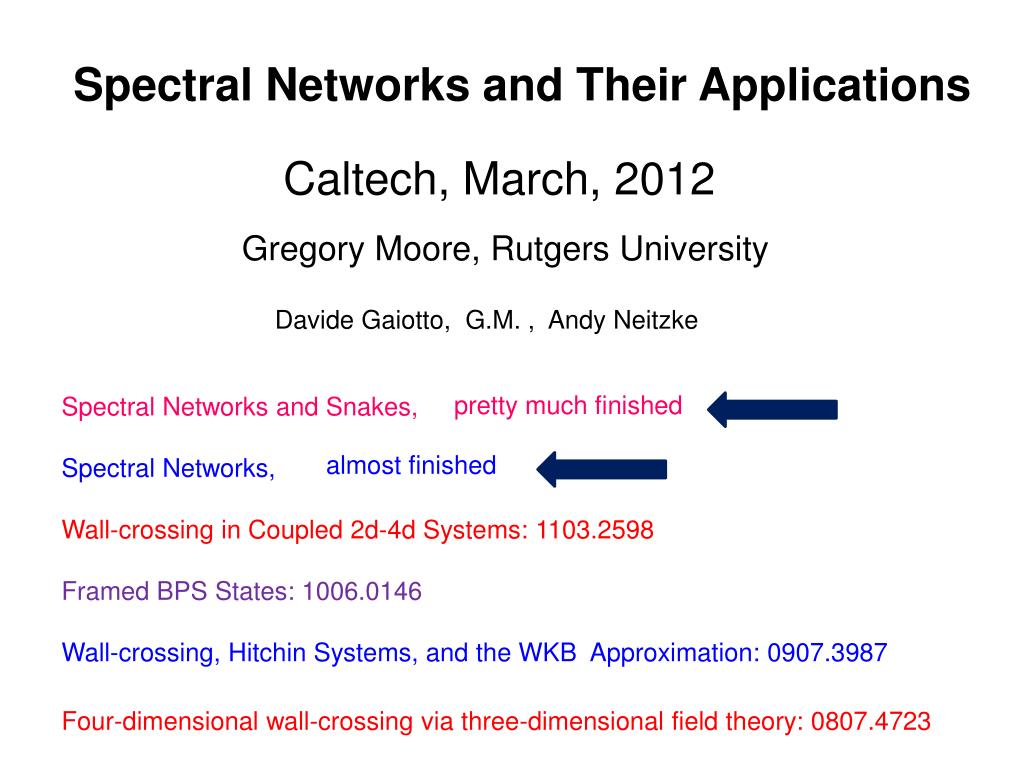 Spectral Networks and Their Applications

Caltech, March, 2012

Gregory Moore, Rutgers University

Davide Gaiotto, G.M. , Andy Neitzke

Spectral Networks and Snakes, pretty much finished

Spectral Networks, almost finished

Wall-crossing in Coupled 2d-4d Systems: 1103.2598

Framed BPS States: 1006.0146

Wall-crossing, Hitchin Systems, and the WKB Approximation: 0907.3987

Four-dimensional wall-crossing via three-dimensional field theory: 0807.4723